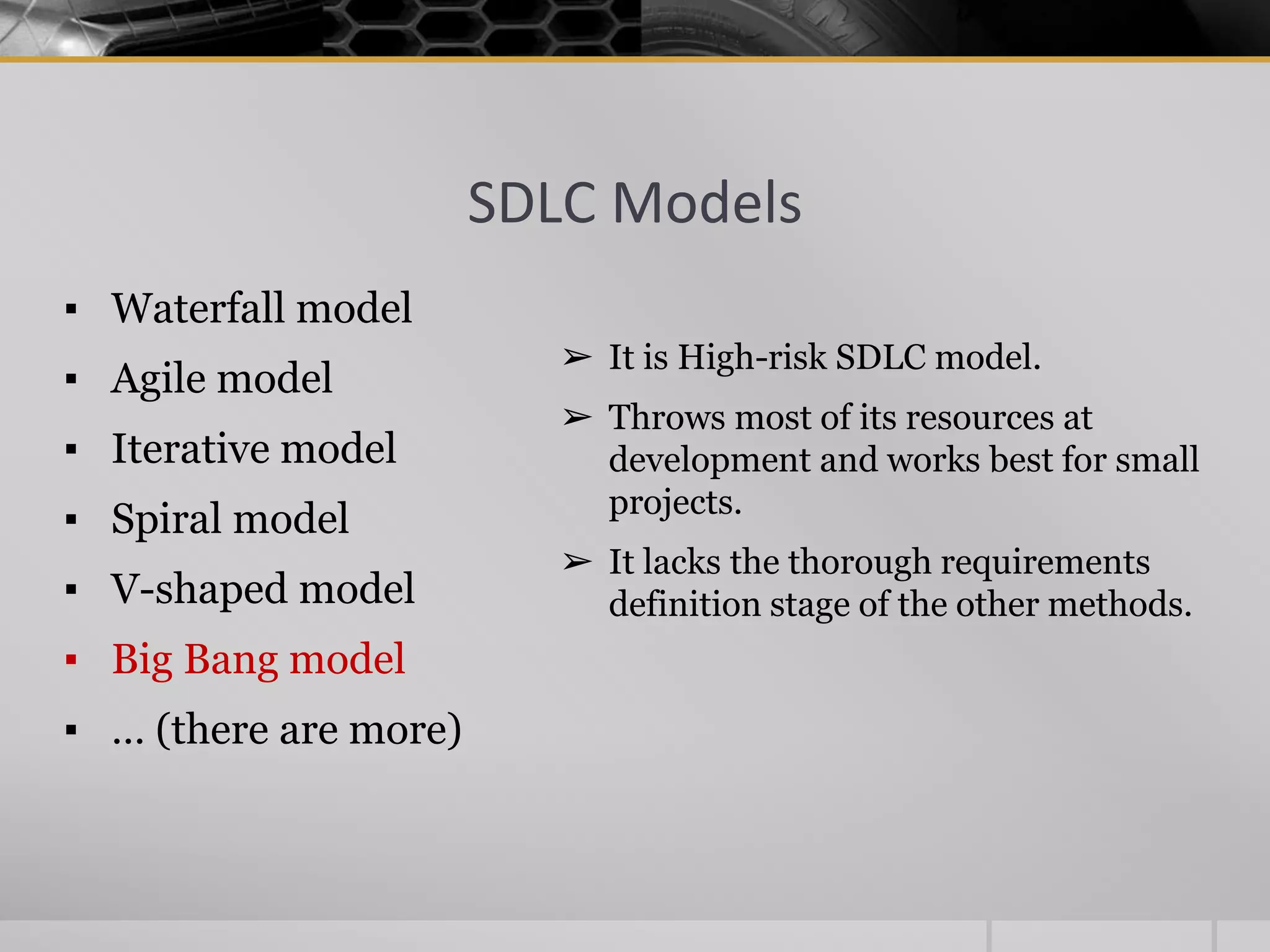 SDLC Models

▪ Waterfall model
▪ Agile model
▪ Iterative model
▪ Spiral model
▪ V-shaped model
▪ Big Bang model
▪ … (there are more)

➢ It is High-risk SDLC model.

➢ Throws most of its resources at development and works best for small projects.

➢ It lacks the thorough requirements definition stage of the other methods.